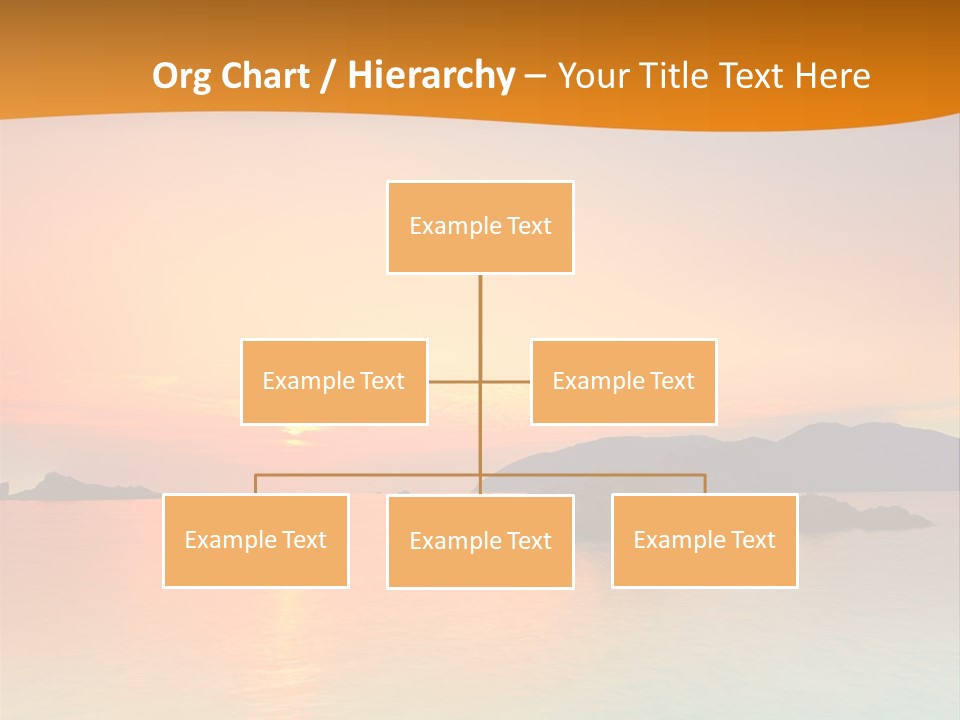 Org Chart / Hierarchy – Your Title Text Here

Example Text

Example Text

Example Text

Example Text

Example Text

Example Text